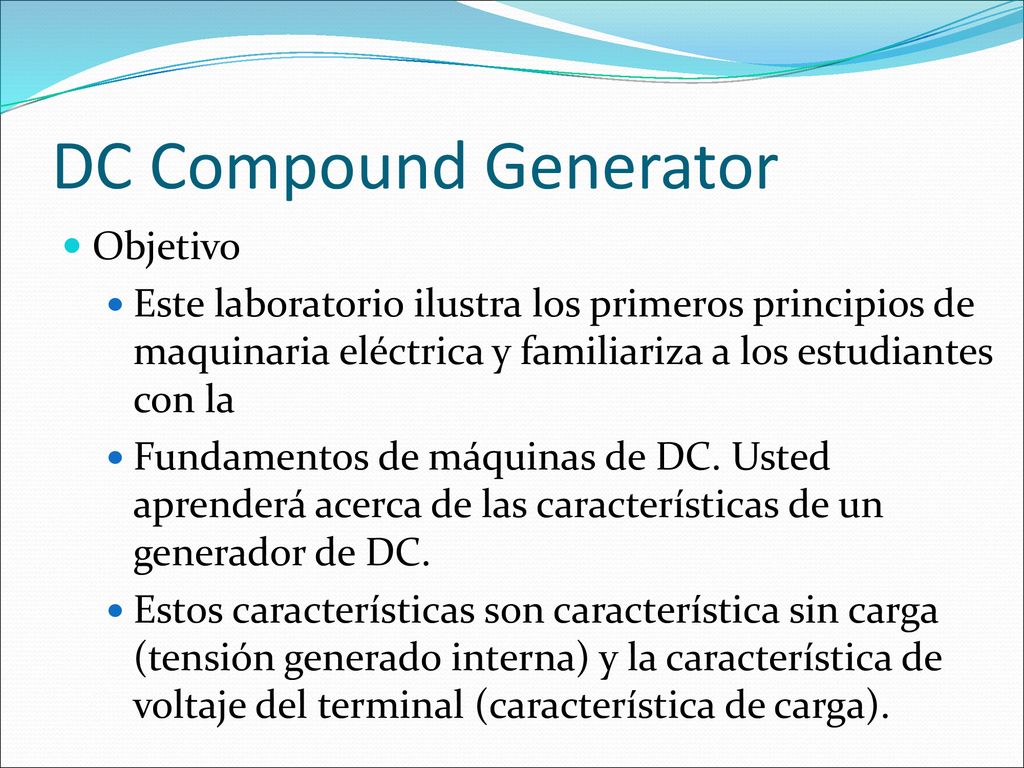 DC Compound Generator

Objetivo

Este laboratorio ilustra los primeros principios de maquinaria eléctrica y familiariza a los estudiantes con la

Fundamentos de máquinas de DC. Usted aprenderá acerca de las características de un generador de DC.

Estos características son característica sin carga (tensión generado interna) y la característica de voltaje del terminal (característica de carga).